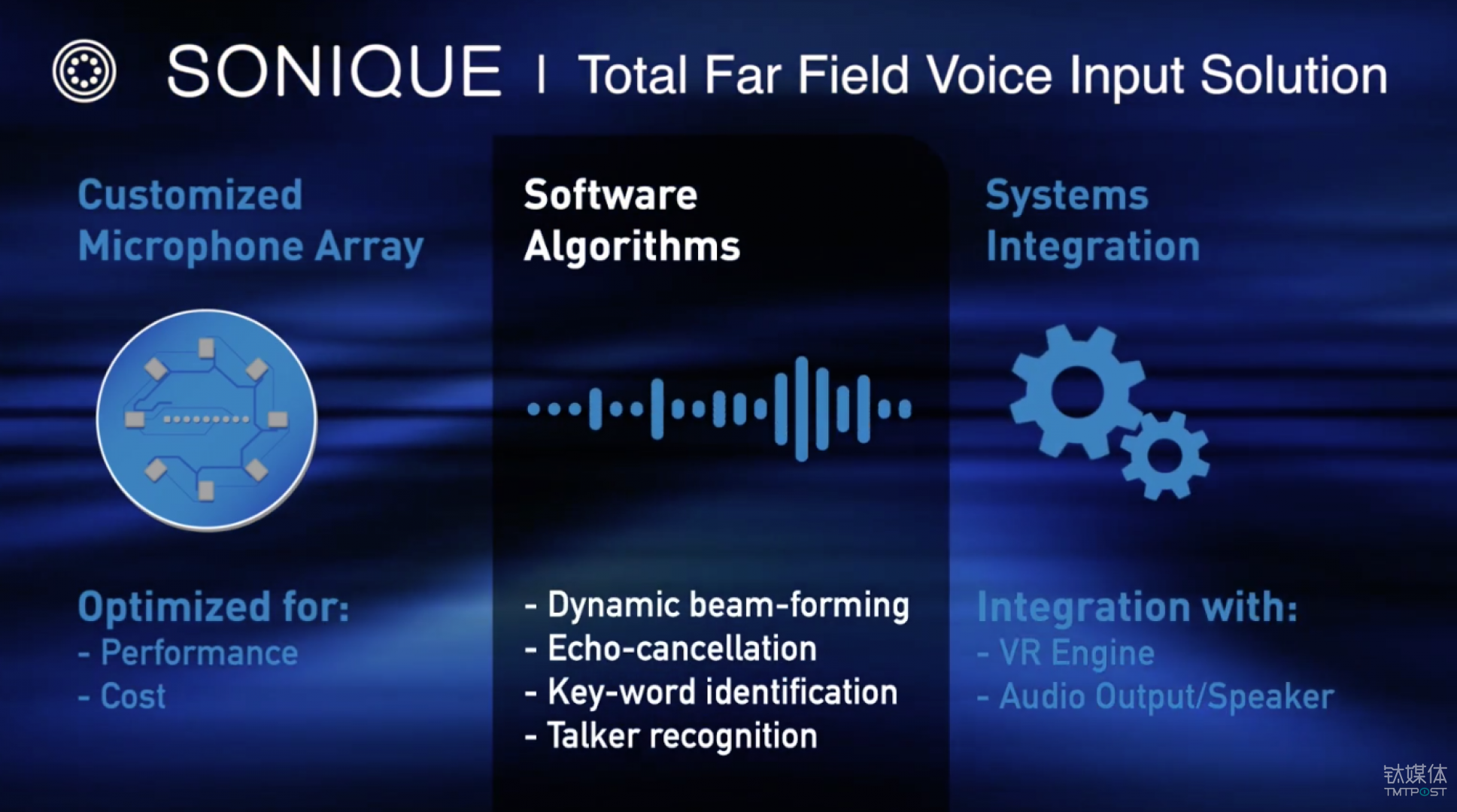 SONIQUE | Total Far Field Voice Input Solution

Customized Microphone Array

Optimized for:
- Performance
- Cost

Software Algorithms

- Dynamic beam-forming
- Echo-cancellation
- Key-word identification
- Talker recognition

Systems Integration

Integration with:
- VR Engine
- Audio Output/Speaker

钛媒体
TMTPOST